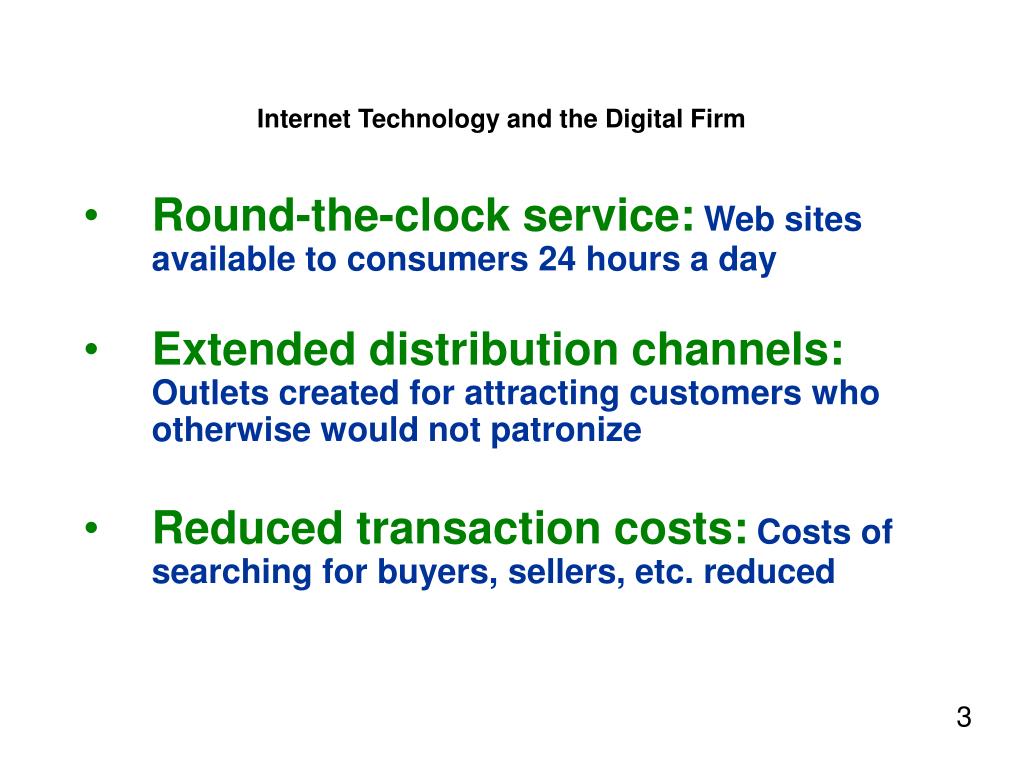 Internet Technology and the Digital Firm

• Round-the-clock service: Web sites available to consumers 24 hours a day

• Extended distribution channels: Outlets created for attracting customers who otherwise would not patronize

• Reduced transaction costs: Costs of searching for buyers, sellers, etc. reduced

3